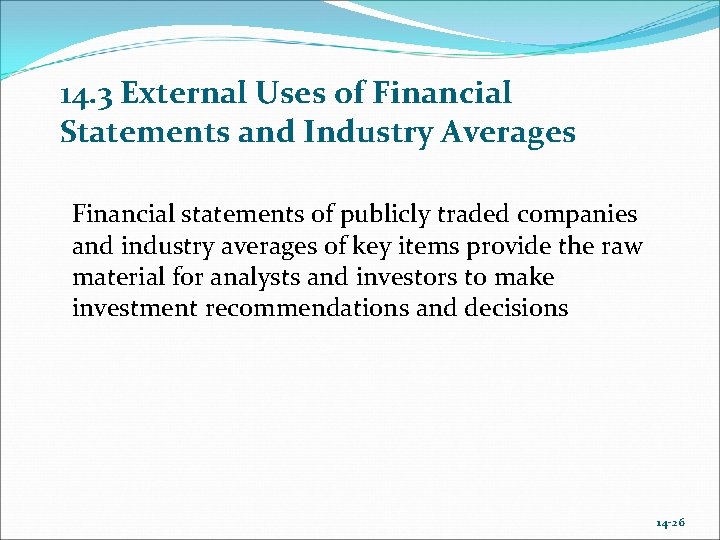 14.3 External Uses of Financial Statements and Industry Averages

Financial statements of publicly traded companies and industry averages of key items provide the raw material for analysts and investors to make investment recommendations and decisions

14-26